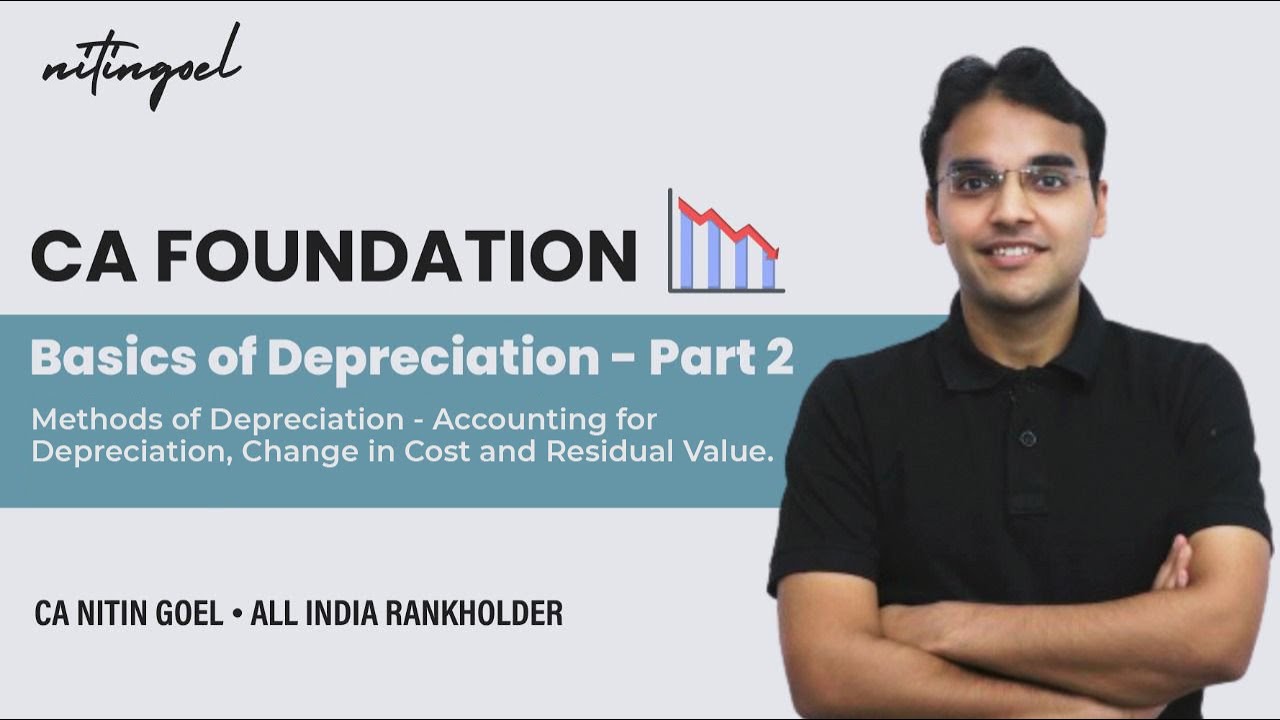 nitingoel

CA FOUNDATION

Basics of Depreciation - Part 2

Methods of Depreciation - Accounting for Depreciation, Change in Cost and Residual Value.

CA NITIN GOEL • ALL INDIA RANKHOLDER